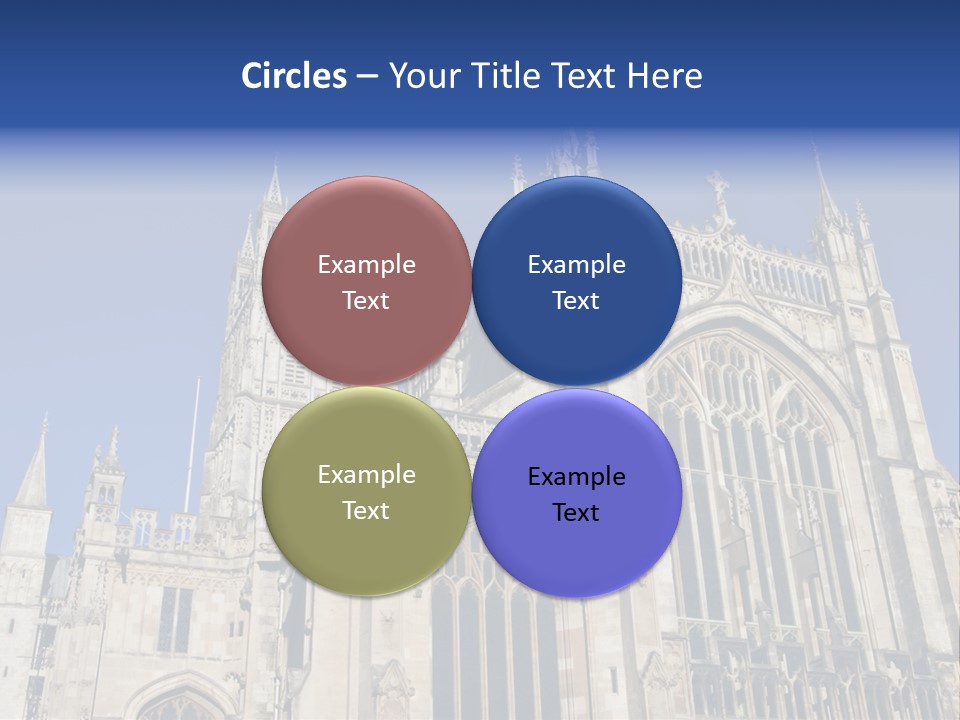 Circles – Your Title Text Here

Example Text

Example Text

Example Text

Example Text